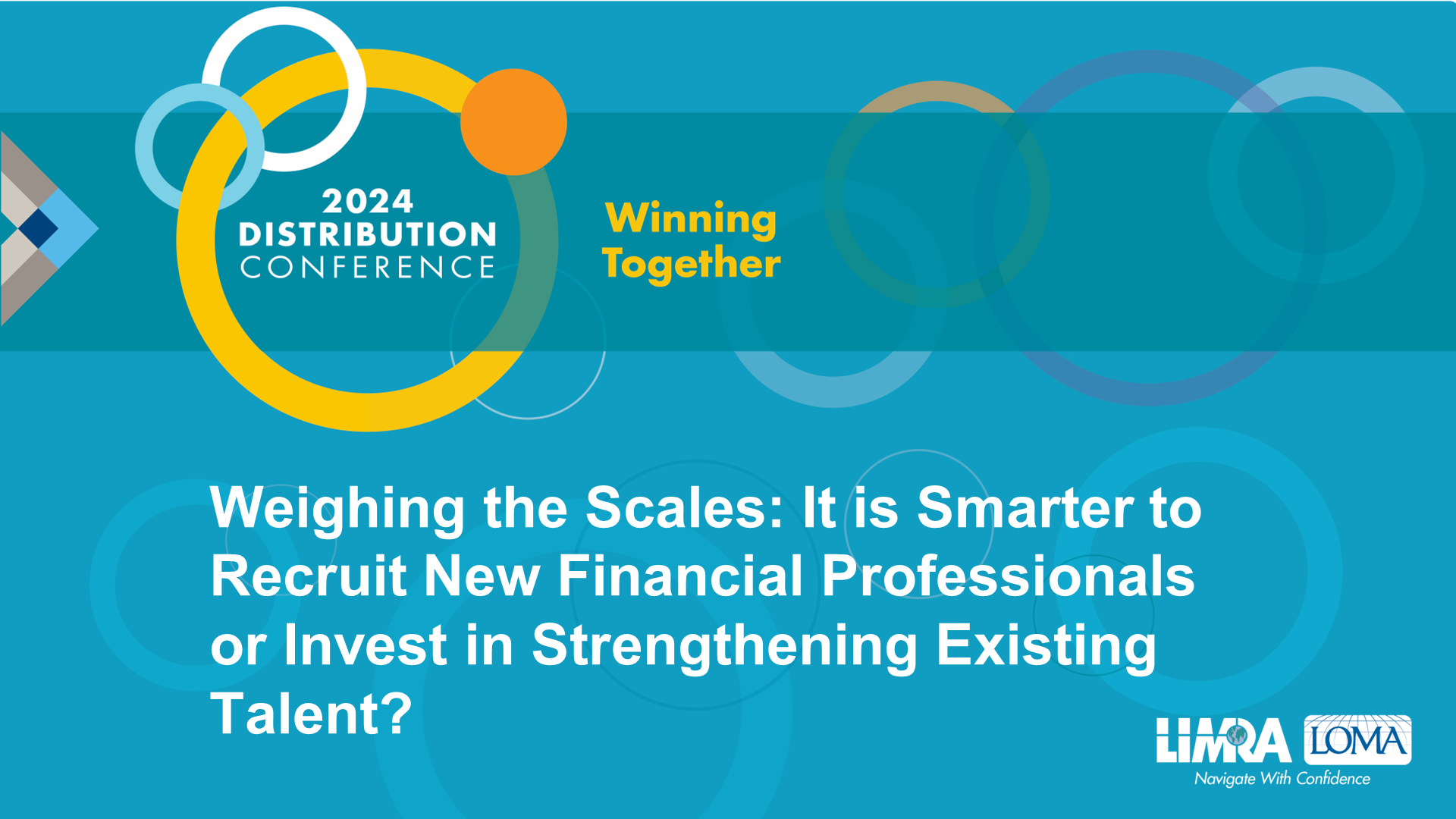 2024
DISTRIBUTION
CONFERENCE

Winning Together

Weighing the Scales: It is Smarter to Recruit New Financial Professionals or Invest in Strengthening Existing Talent?

LIMRA LOMA
Navigate With Confidence